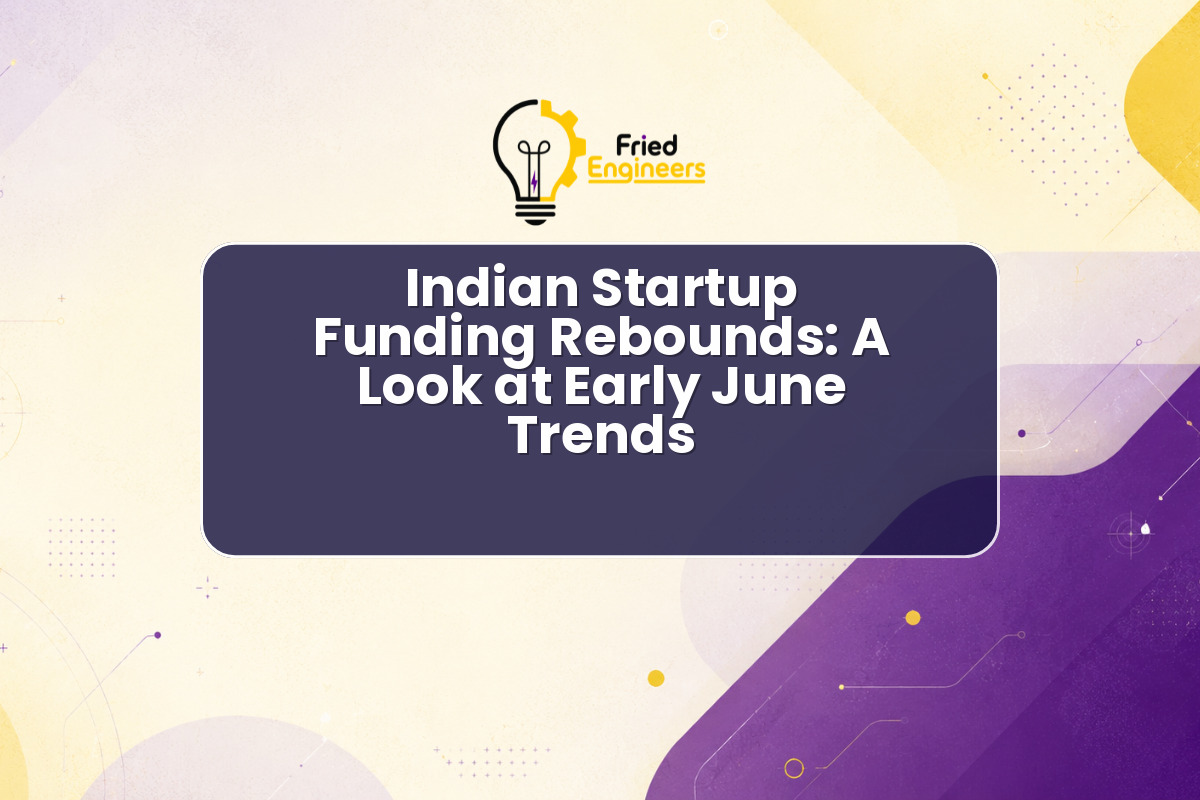 Fried Engineers

Indian Startup Funding Rebounds: A Look at Early June Trends